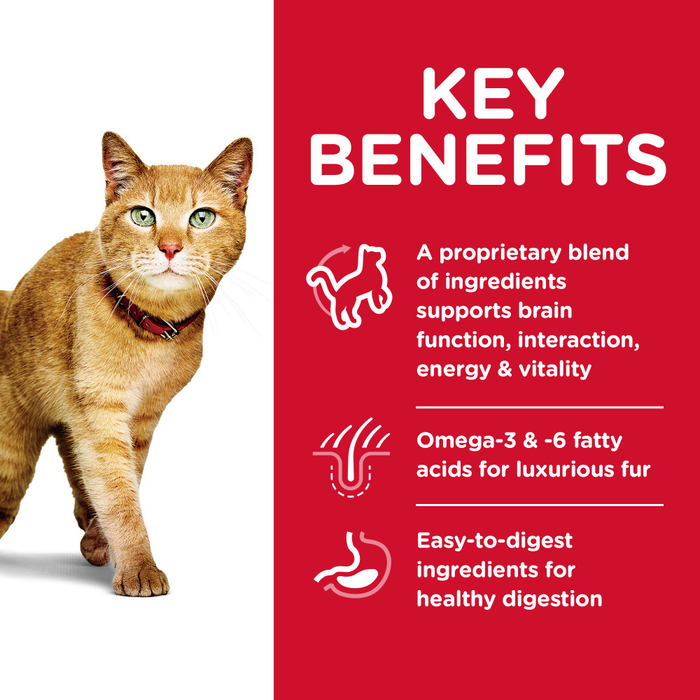 KEY BENEFITS

A proprietary blend of ingredients supports brain function, interaction, energy & vitality

Omega-3 & -6 fatty acids for luxurious fur

Easy-to-digest ingredients for healthy digestion